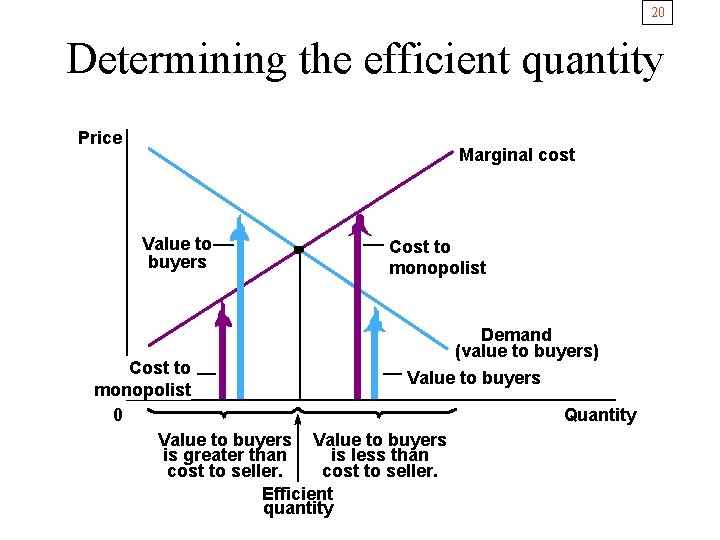 20

Determining the efficient quantity

Price

Marginal cost

Value to buyers

Cost to monopolist

Demand (value to buyers)

Cost to monopolist

Value to buyers

0

Quantity

Value to buyers is greater than cost to seller.

Value to buyers is less than cost to seller.

Efficient quantity